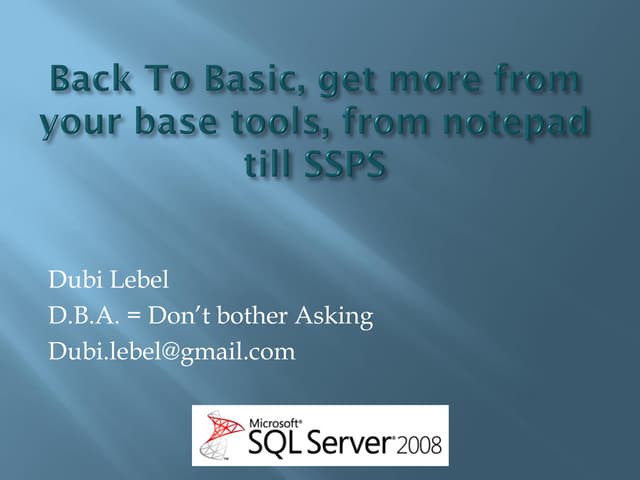 Back To Basic, get more from your base tools, from notepad till SSPS

Dubi Lebel
D.B.A. = Don't bother Asking
Dubi.lebel@gmail.com

Microsoft® SQL Server® 2008